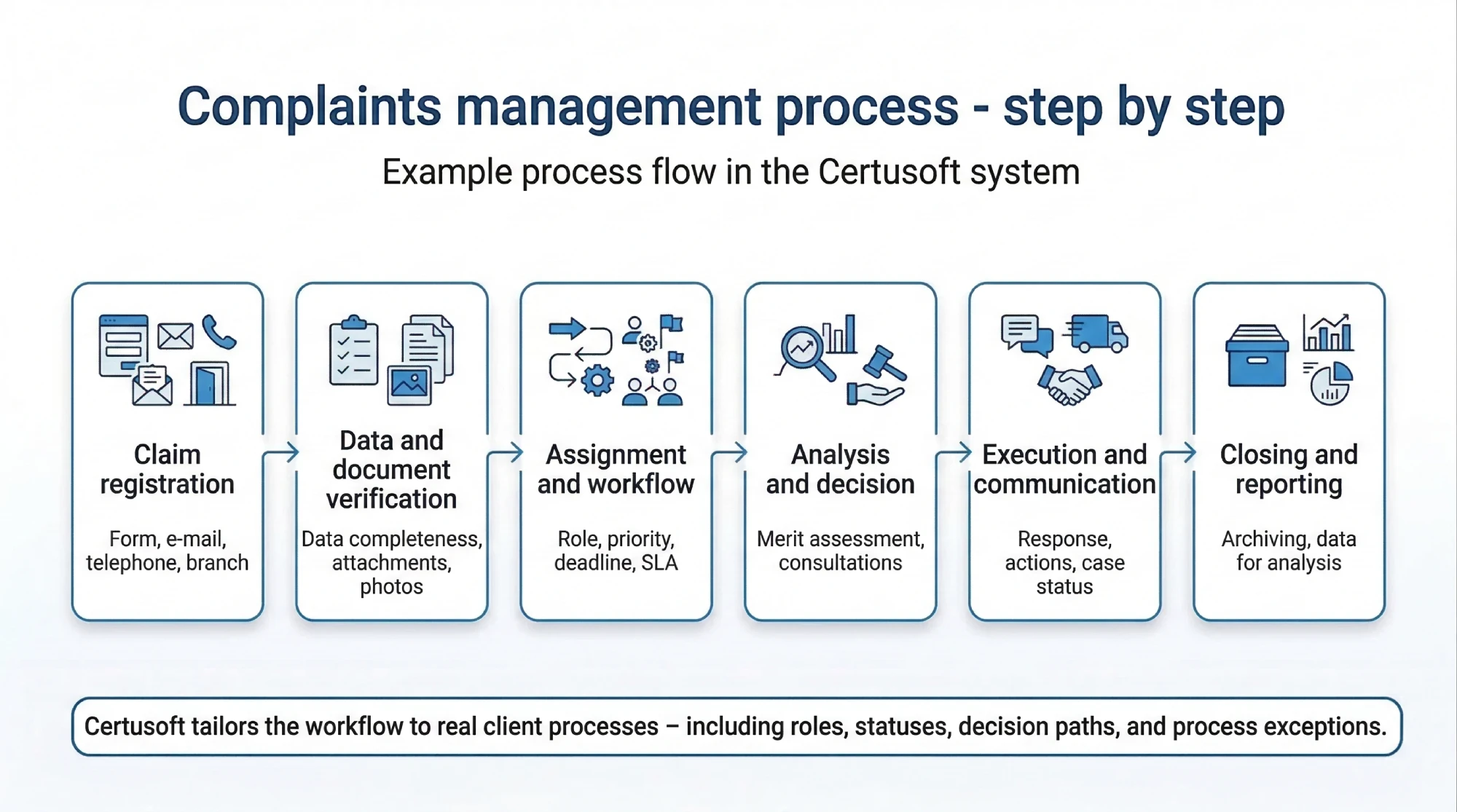 Complaints management process - step by step

Example process flow in the Certusoft system

Claim registration

Form, e-mail, telephone, branch

Data and document verification

Data completeness, attachments, photos

Assignment and workflow

Role, priority, deadline, SLA

Analysis and decision

Merit assessment, consultations

Execution and communication

Response, actions, case status

Closing and reporting

Archiving, data for analysis

Certusoft tailors the workflow to real client processes – including roles, statuses, decision paths, and process exceptions.